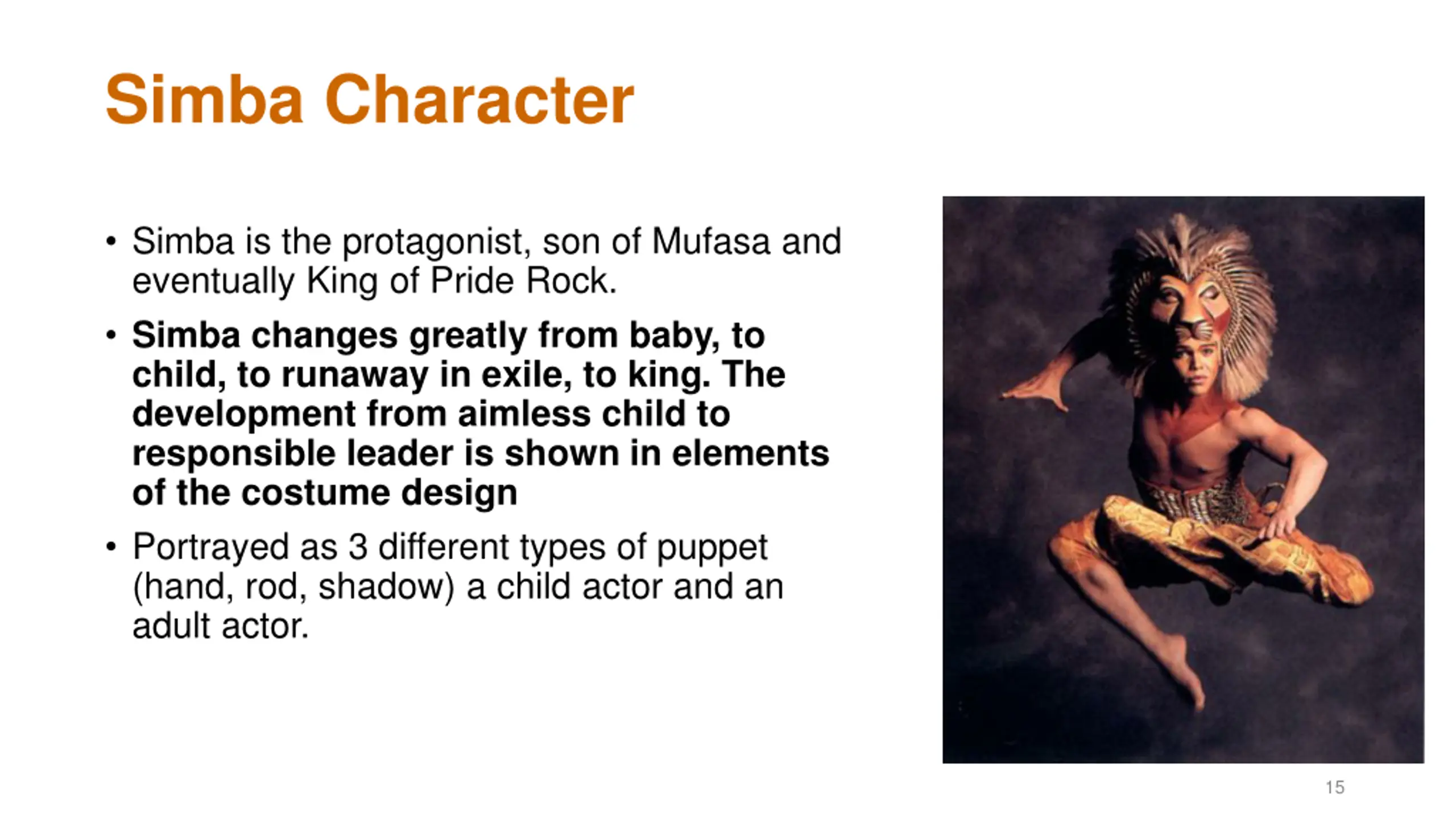 Simba Character

• Simba is the protagonist, son of Mufasa and eventually King of Pride Rock.

• Simba changes greatly from baby, to child, to runaway in exile, to king. The development from aimless child to responsible leader is shown in elements of the costume design

• Portrayed as 3 different types of puppet (hand, rod, shadow) a child actor and an adult actor.

15